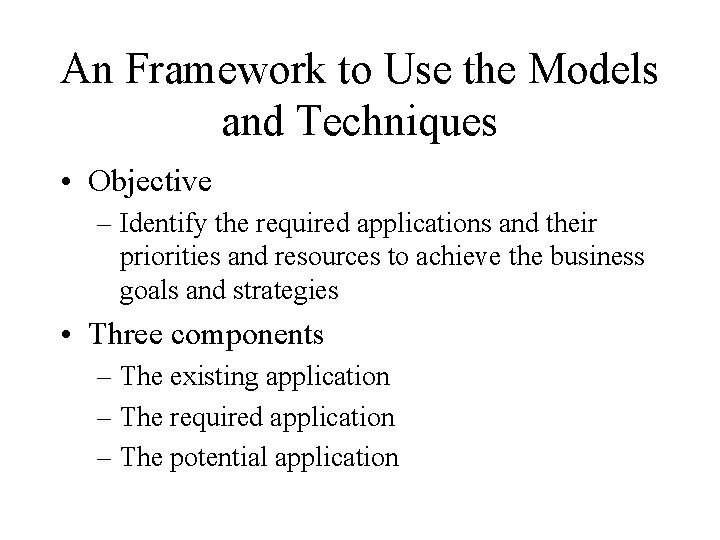 An Framework to Use the Models and Techniques

• Objective
– Identify the required applications and their priorities and resources to achieve the business goals and strategies

• Three components
– The existing application
– The required application
– The potential application